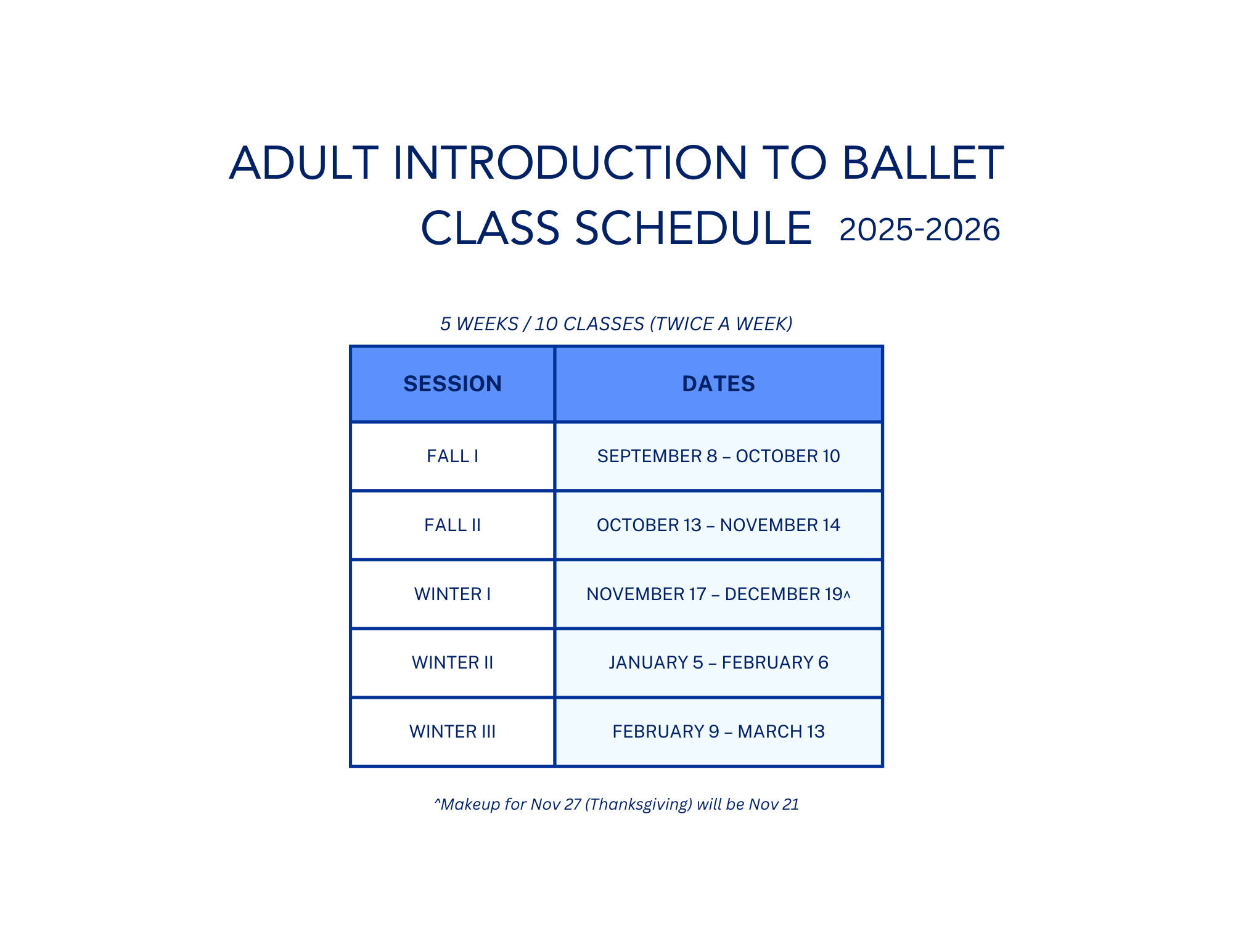 ADULT INTRODUCTION TO BALLET
CLASS SCHEDULE 2025-2026

5 WEEKS / 10 CLASSES (TWICE A WEEK)

| SESSION | DATES |
|---|---|
| FALL I | SEPTEMBER 8 – OCTOBER 10 |
| FALL II | OCTOBER 13 – NOVEMBER 14 |
| WINTER I | NOVEMBER 17 – DECEMBER 19^ |
| WINTER II | JANUARY 5 – FEBRUARY 6 |
| WINTER III | FEBRUARY 9 – MARCH 13 |

^Makeup for Nov 27 (Thanksgiving) will be Nov 21